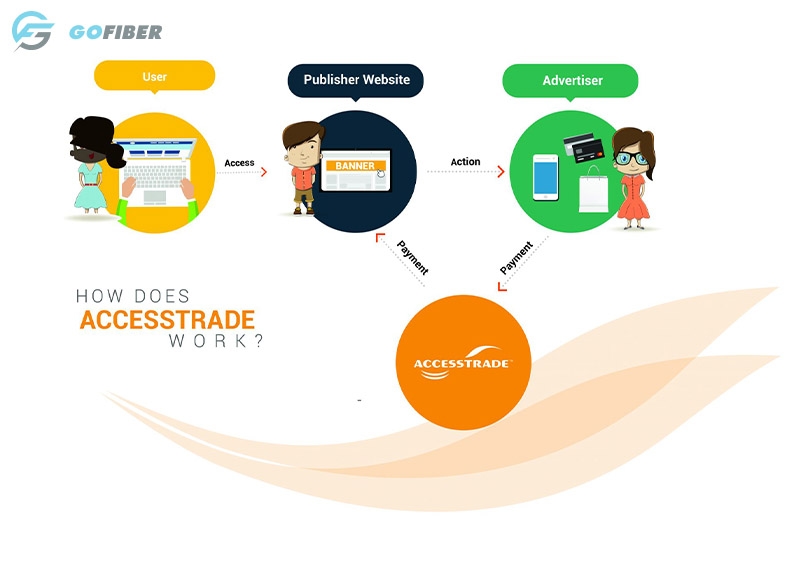 GOFIBER

User

Publisher Website

Advertiser

Access

BANNER

Action

Payment

Payment

HOW DOES
ACCESSTRADE
WORK?

ACCESSTRADE